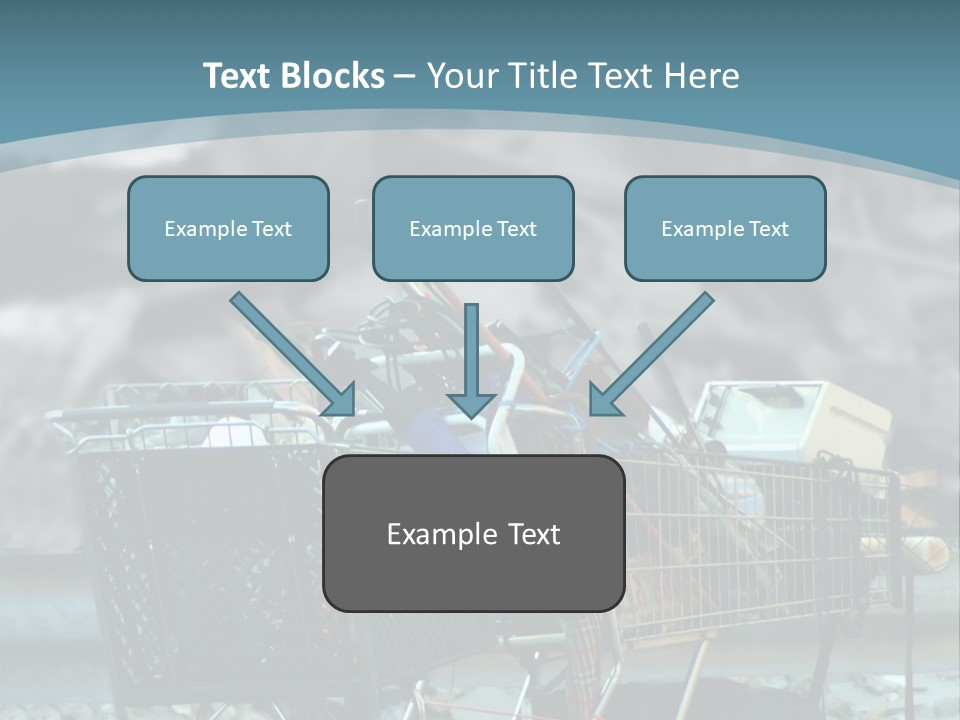 Text Blocks – Your Title Text Here

Example Text

Example Text

Example Text

Example Text